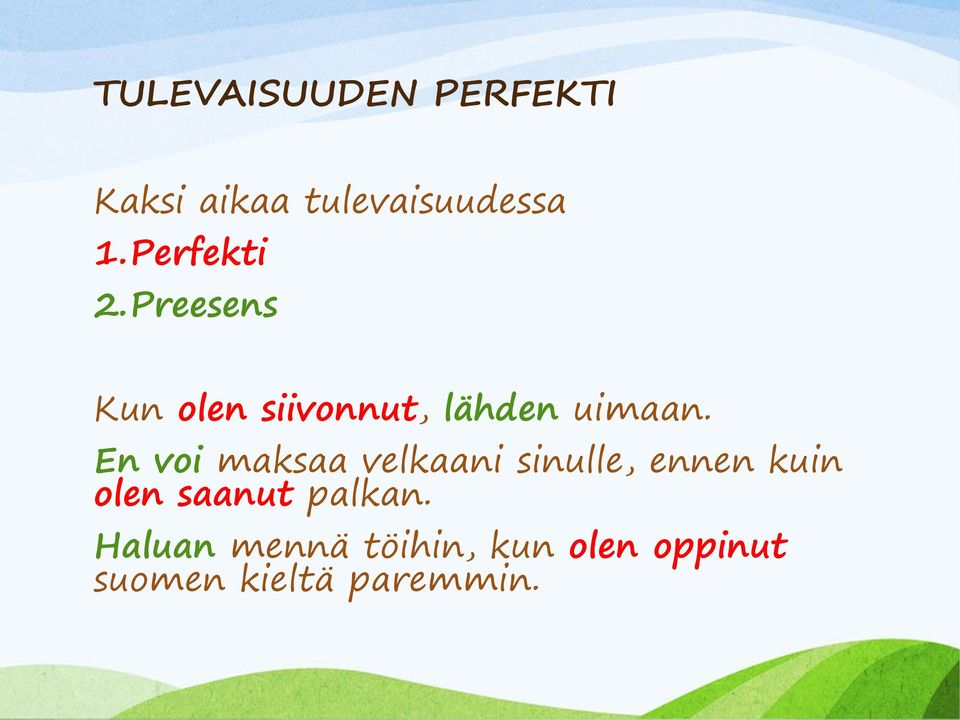 TULEVAISUUDEN PERFEKTI

Kaksi aikaa tulevaisuudessa
1.Perfekti
2.Preesens

Kun olen siivonnut, lähden uimaan.

En voi maksaa velkaani sinulle, ennen kuin olen saanut palkan.

Haluan mennä töihin, kun olen oppinut suomen kieltä paremmin.